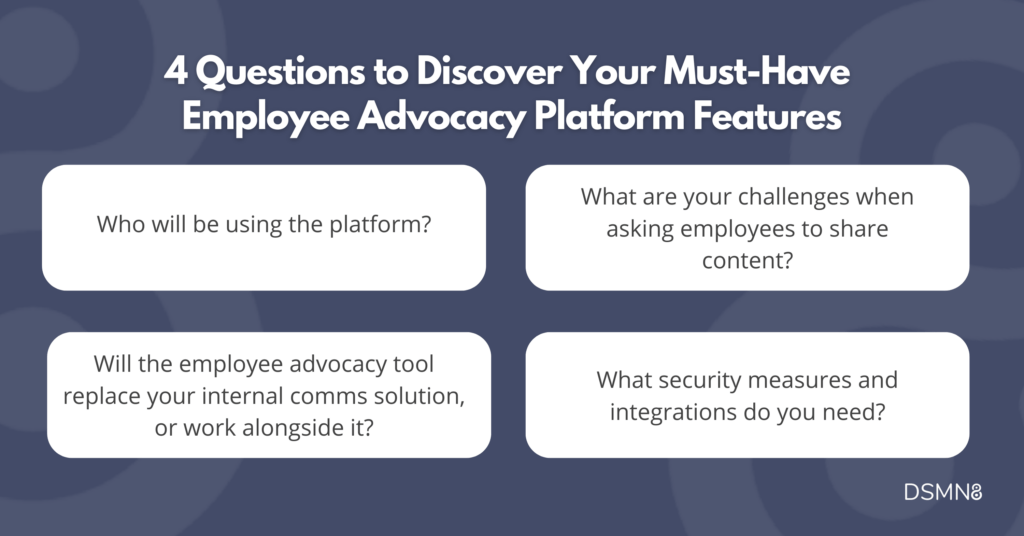 4 Questions to Discover Your Must-Have Employee Advocacy Platform Features

Who will be using the platform?

What are your challenges when asking employees to share content?

Will the employee advocacy tool replace your internal comms solution, or work alongside it?

What security measures and integrations do you need?

DSMN8